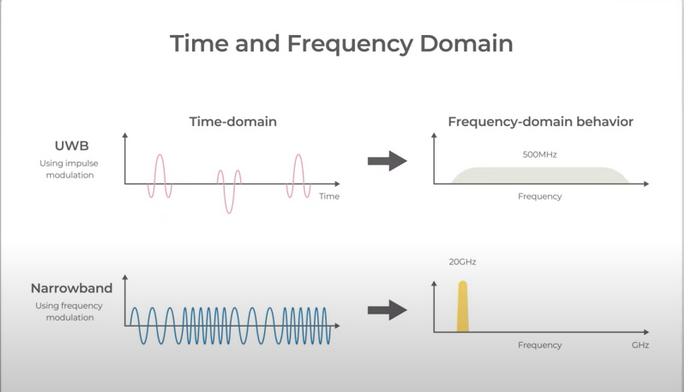 Time and Frequency Domain

Time-domain

Frequency-domain behavior

UWB
Using impulse modulation

Time

500MHz

Frequency

Narrowband
Using frequency modulation

20GHz

Frequency

GHz